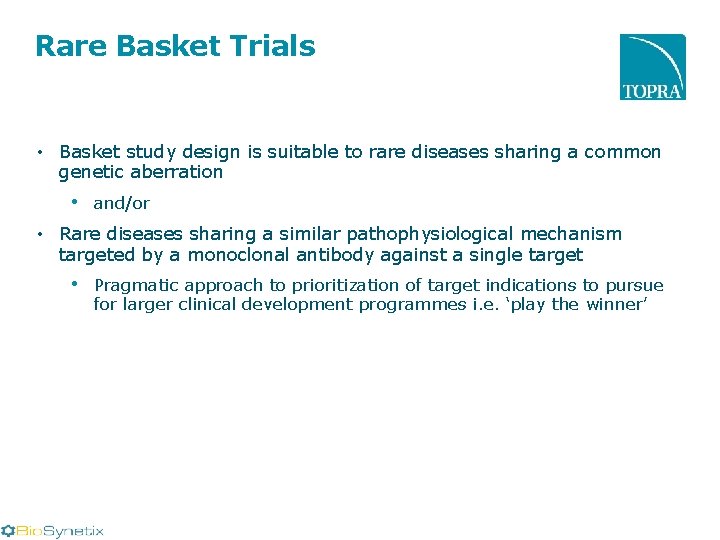 Rare Basket Trials

TOPRA

• Basket study design is suitable to rare diseases sharing a common genetic aberration

• and/or

• Rare diseases sharing a similar pathophysiological mechanism targeted by a monoclonal antibody against a single target

• Pragmatic approach to prioritization of target indications to pursue for larger clinical development programmes i.e. ‘play the winner’

BioSynetix